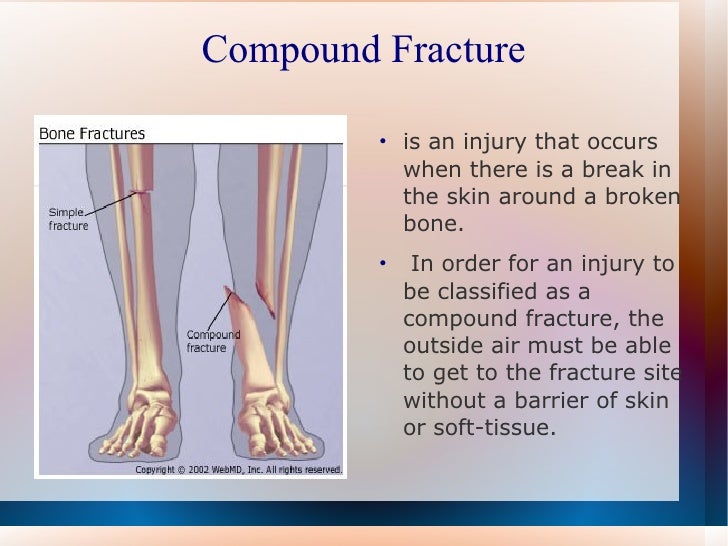 Compound Fracture

Bone Fractures

Simple fracture

Compound fracture

Copyright © 2002 WebMD, Inc. All rights reserved.

• is an injury that occurs when there is a break in the skin around a broken bone.

• In order for an injury to be classified as a compound fracture, the outside air must be able to get to the fracture site without a barrier of skin or soft-tissue.